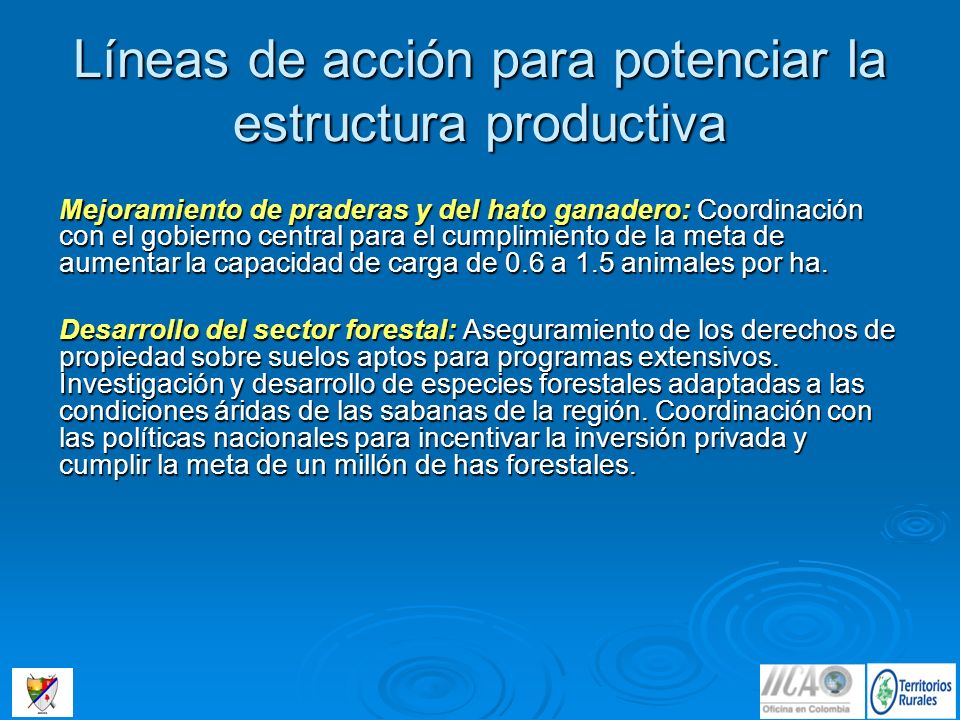 Líneas de acción para potenciar la estructura productiva

Mejoramiento de praderas y del hato ganadero: Coordinación con el gobierno central para el cumplimiento de la meta de aumentar la capacidad de carga de 0.6 a 1.5 animales por ha.

Desarrollo del sector forestal: Aseguramiento de los derechos de propiedad sobre suelos aptos para programas extensivos. Investigación y desarrollo de especies forestales adaptadas a las condiciones áridas de las sabanas de la región. Coordinación con las políticas nacionales para incentivar la inversión privada y cumplir la meta de un millón de has forestales.

IICA
Oficina en Colombia

Territorios Rurales